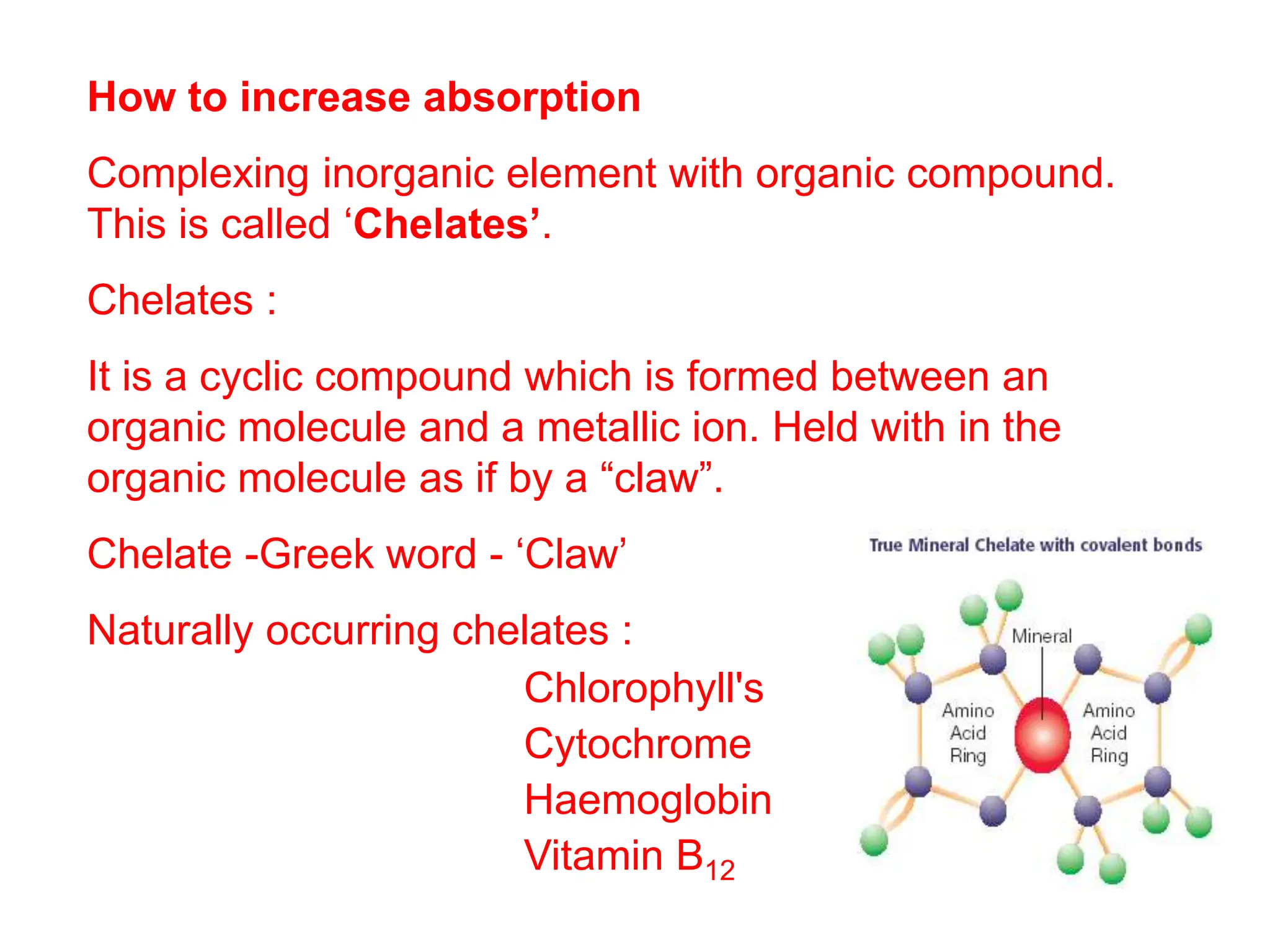 How to increase absorption

Complexing inorganic element with organic compound. This is called ‘Chelates’.

Chelates :

It is a cyclic compound which is formed between an organic molecule and a metallic ion. Held with in the organic molecule as if by a “claw”.

Chelate -Greek word - ‘Claw’

Naturally occurring chelates :

Chlorophyll's
Cytochrome
Haemoglobin
Vitamin $B_{12}$

True Mineral Chelate with covalent bonds

Mineral

Amino Acid Ring

Amino Acid Ring